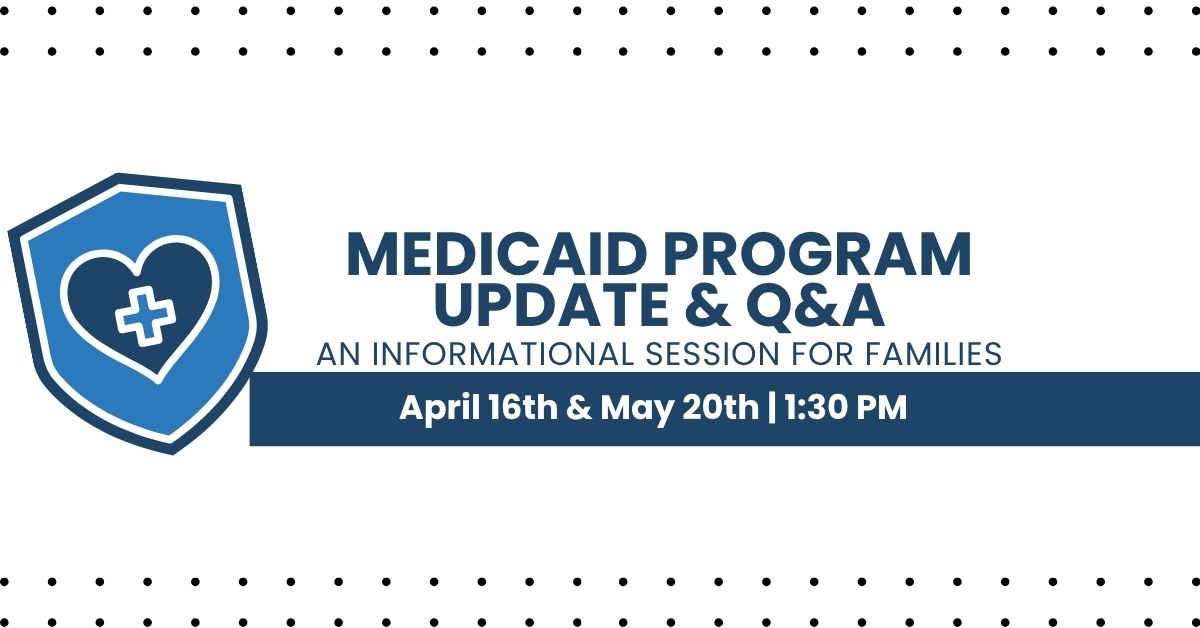 MEDICAID PROGRAM UPDATE & Q&A

AN INFORMATIONAL SESSION FOR FAMILIES

April 16th & May 20th | 1:30 PM